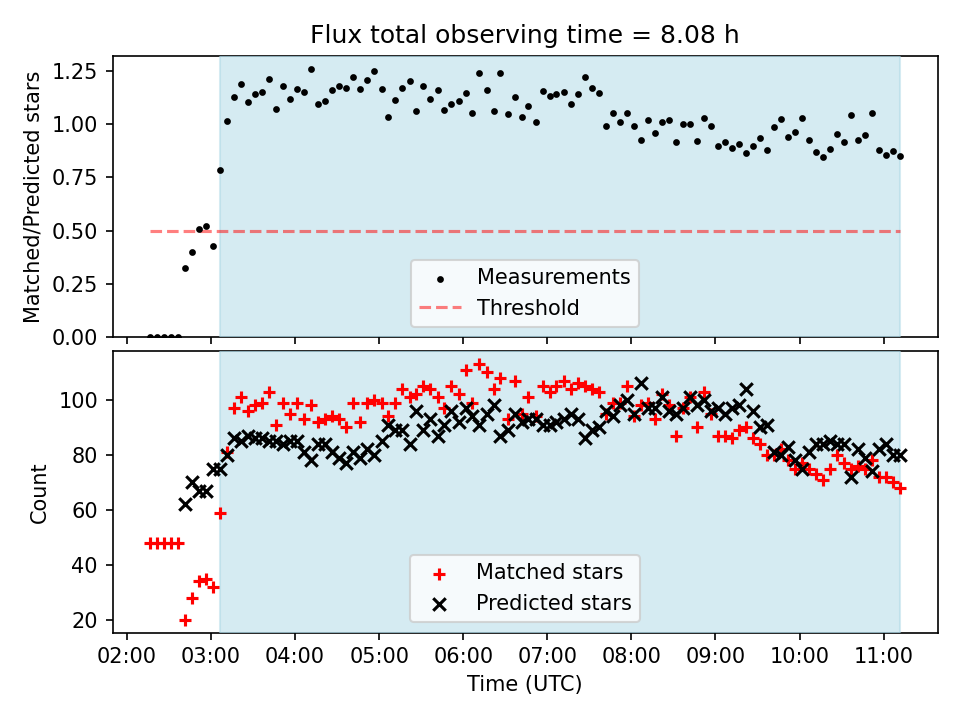 Flux total observing time = 8.08 h

Matched/Predicted stars

1.25
1.00
0.75
0.50
0.25
0.00

Measurements
Threshold

Count

100
80
60
40
20

Matched stars
Predicted stars

02:00 03:00 04:00 05:00 06:00 07:00 08:00 09:00 10:00 11:00

Time (UTC)